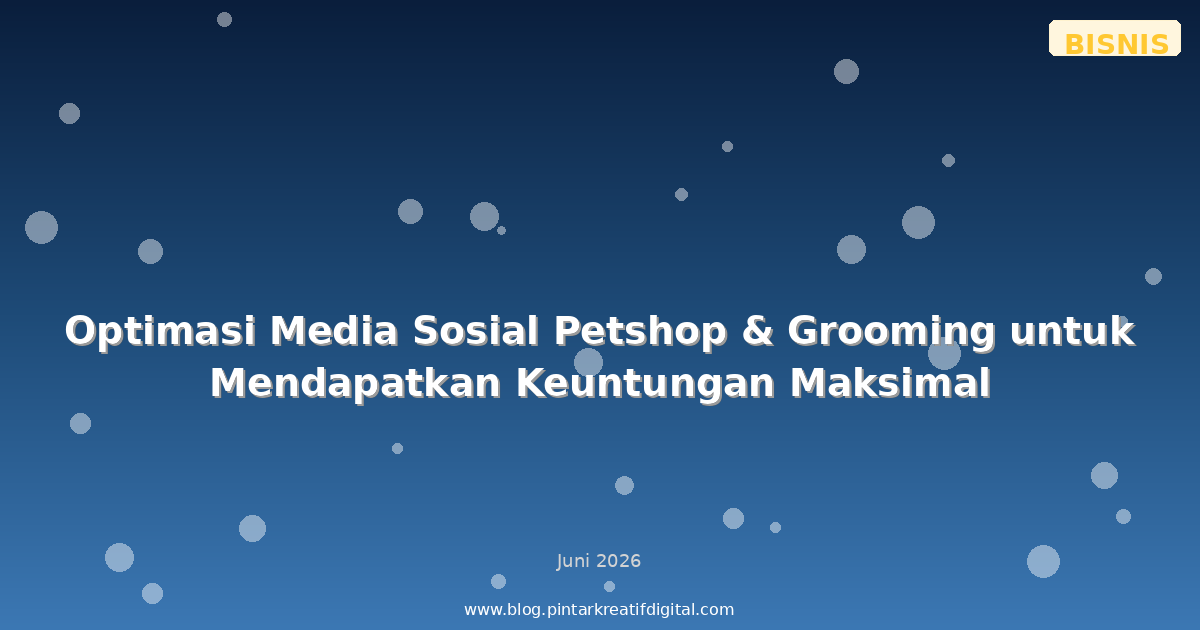 BISNIS

Optimasi Media Sosial Petshop & Grooming untuk Mendapatkan Keuntungan Maksimal

Juni 2026

www.blog.pintarkreatifdigital.com